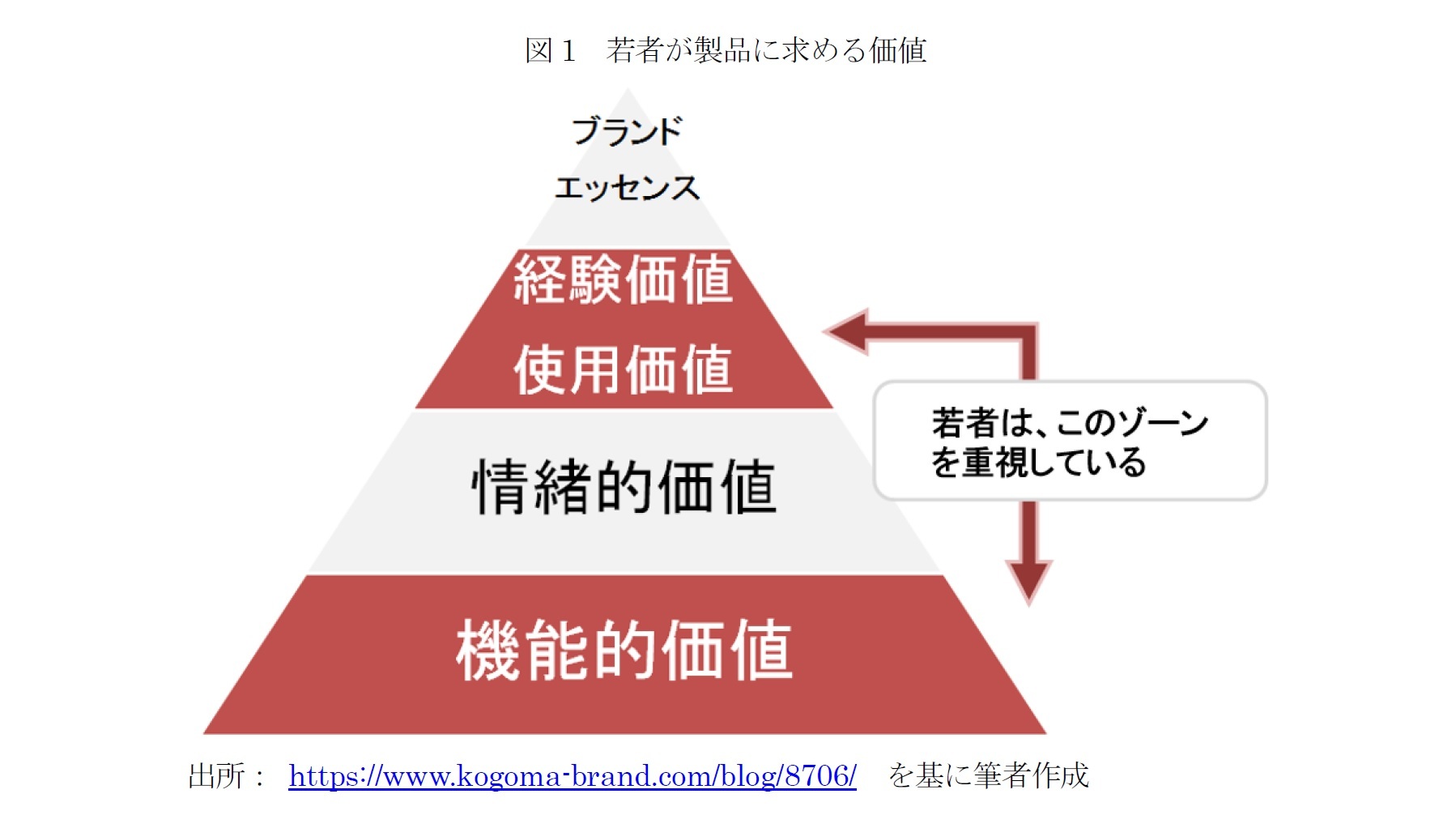 図１　若者が製品に求める価値

ブランド
エッセンス

経験価値

使用価値

情緒的価値

機能的価値

若者は、このゾーンを重視している

出所： https://www.kogoma-brand.com/blog/8706/ を基に筆者作成